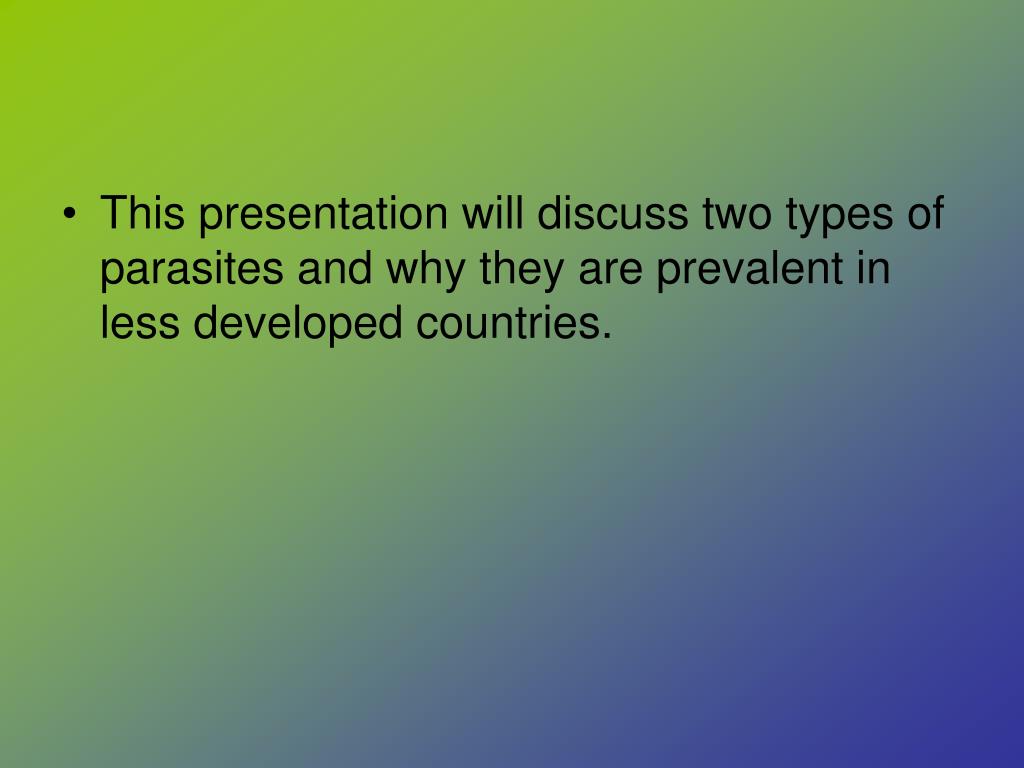 • This presentation will discuss two types of parasites and why they are prevalent in less developed countries.